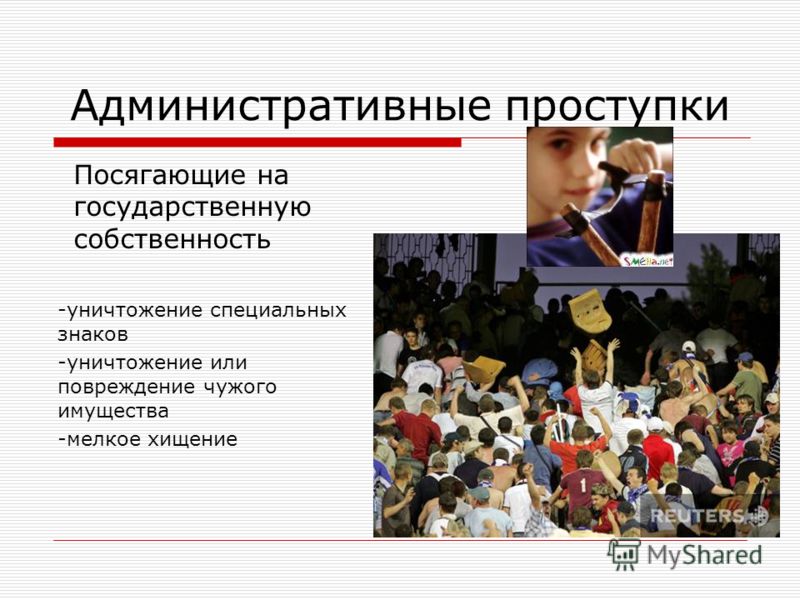 Административные проступки

Посягающие на государственную собственность

-уничтожение специальных знаков

-уничтожение или повреждение чужого имущества

-мелкое хищение

SMEHa.net

REUTERS

MyShared